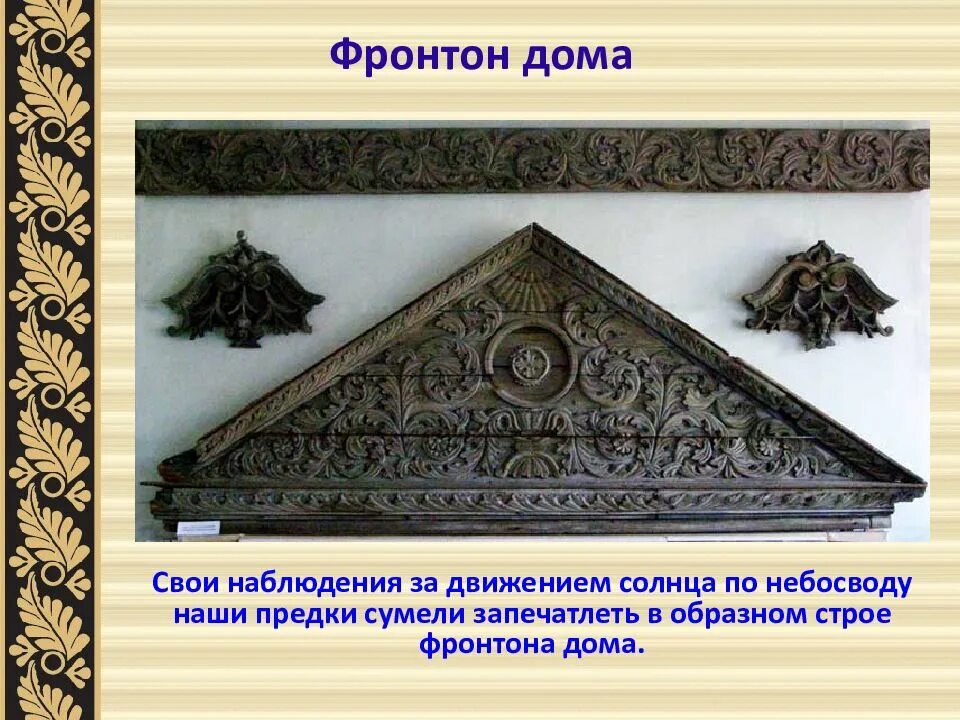 Фронтон дома

Свои наблюдения за движением солнца по небосводу наши предки сумели запечатлеть в образном строе фронтона дома.